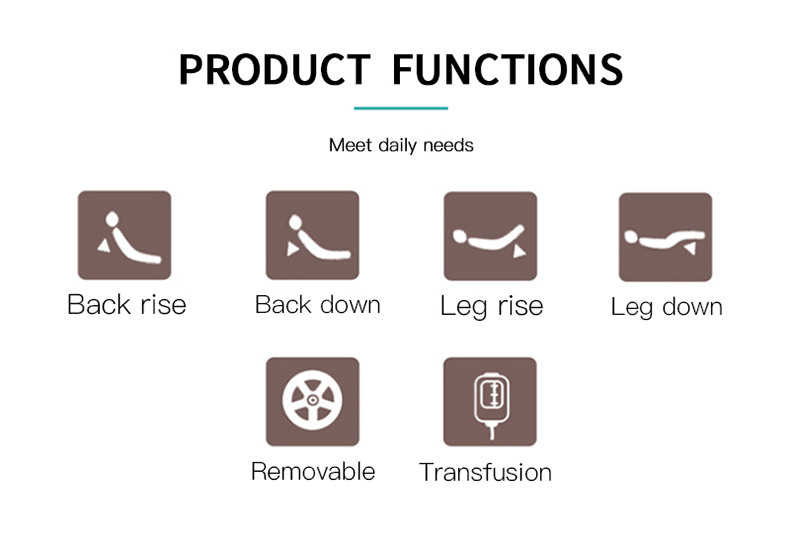 PRODUCT FUNCTIONS

Meet daily needs

Back rise

Back down

Leg rise

Leg down

Removable

Transfusion